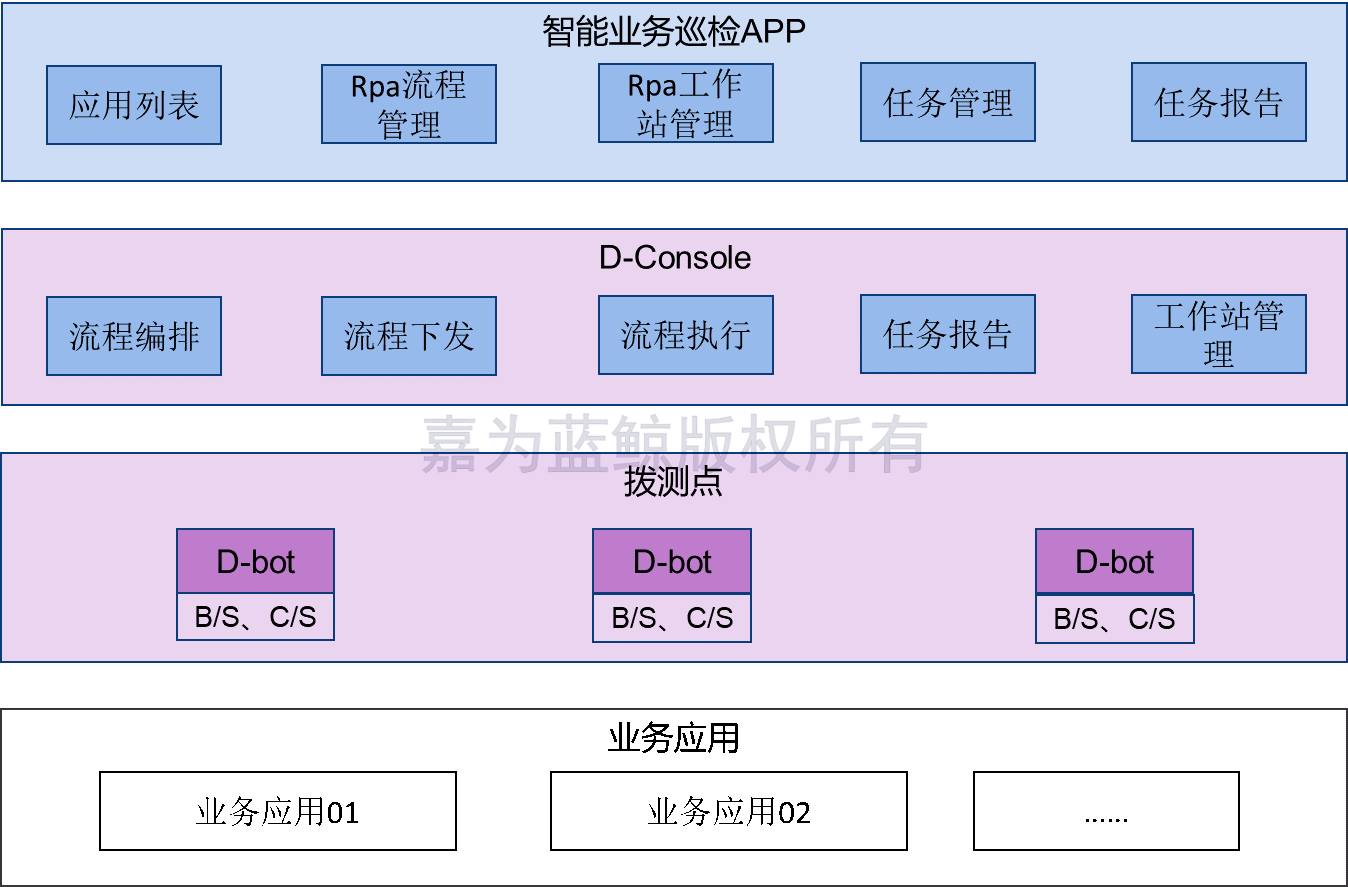 智能业务巡检APP

应用列表

Rpa流程管理

Rpa工作站管理

任务管理

任务报告

D-Console

流程编排

流程下发

流程执行

任务报告

工作站管理

嘉为蓝鲸版权所有

拨测点

D-bot

B/S、C/S

D-bot

B/S、C/S

D-bot

B/S、C/S

业务应用

业务应用01

业务应用02

......